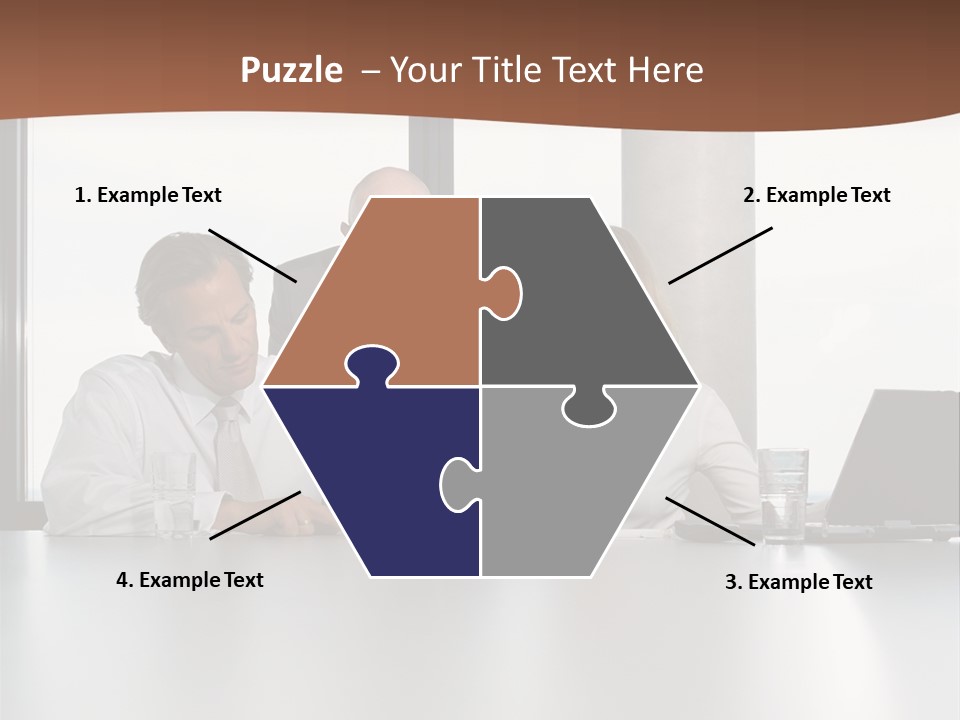 Puzzle – Your Title Text Here

1. Example Text

2. Example Text

4. Example Text

3. Example Text